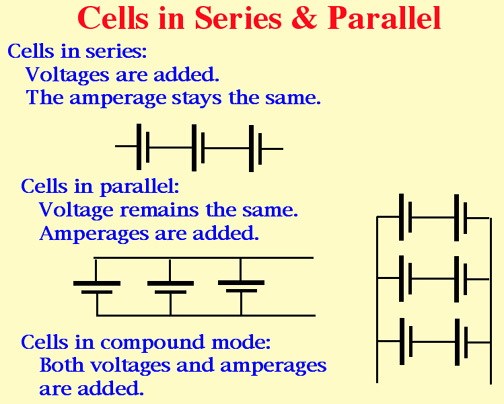 Cells in Series & Parallel

Cells in series:
Voltages are added.
The amperage stays the same.

Cells in parallel:
Voltage remains the same.
Amperages are added.

Cells in compound mode:
Both voltages and amperages are added.